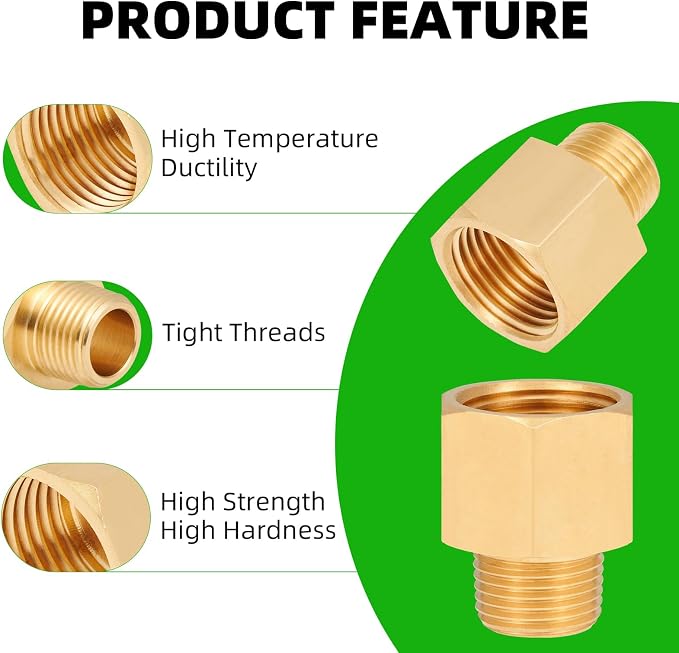 PRODUCT FEATURE

High Temperature Ductility

Tight Threads

High Strength
High Hardness